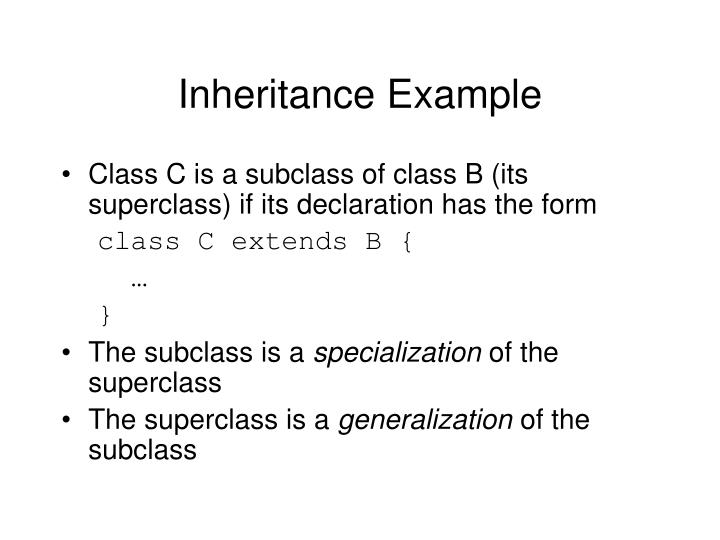 Inheritance Example

• Class C is a subclass of class B (its superclass) if its declaration has the form
class C extends B {
…
}

• The subclass is a specialization of the superclass

• The superclass is a generalization of the subclass